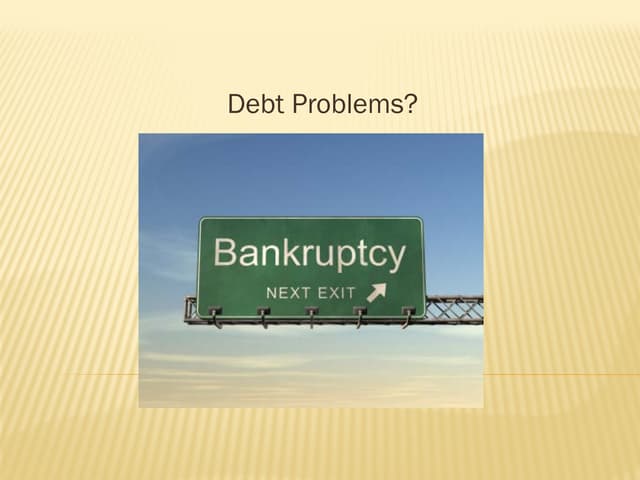 Debt Problems?

Bankruptcy

NEXT EXIT